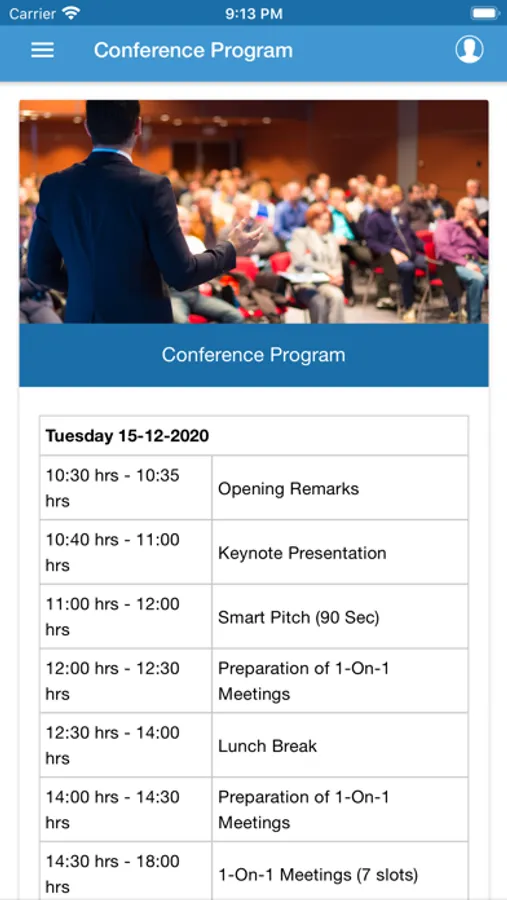 Carrier 9:13 PM

Conference Program

Conference Program

| Tuesday 15-12-2020 | |
|---|---|
| 10:30 hrs - 10:35 hrs | Opening Remarks |
| 10:40 hrs - 11:00 hrs | Keynote Presentation |
| 11:00 hrs - 12:00 hrs | Smart Pitch (90 Sec) |
| 12:00 hrs - 12:30 hrs | Preparation of 1-On-1 Meetings |
| 12:30 hrs - 14:00 hrs | Lunch Break |
| 14:00 hrs - 14:30 hrs | Preparation of 1-On-1 Meetings |
| 14:30 hrs - 18:00 hrs | 1-On-1 Meetings (7 slots) |